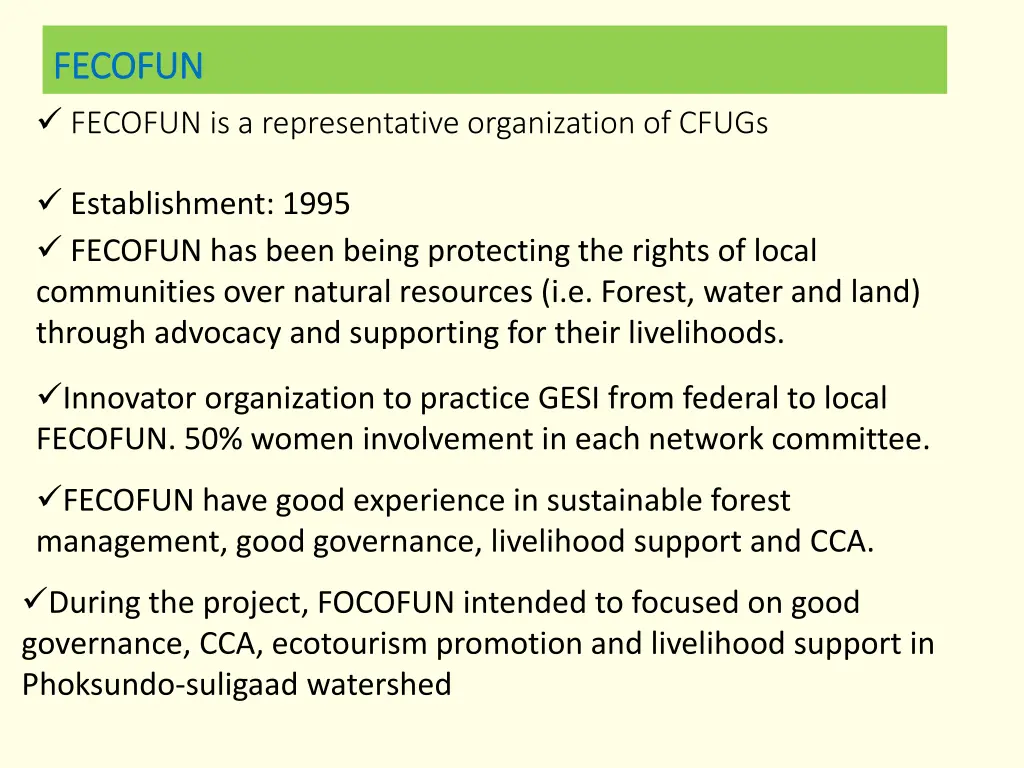 FECOFUN

✓ FECOFUN is a representative organization of CFUGs

✓ Establishment: 1995

✓ FECOFUN has been being protecting the rights of local communities over natural resources (i.e. Forest, water and land) through advocacy and supporting for their livelihoods.

✓Innovator organization to practice GESI from federal to local FECOFUN. 50% women involvement in each network committee.

✓FECOFUN have good experience in sustainable forest management, good governance, livelihood support and CCA.

✓During the project, FOCOFUN intended to focused on good governance, CCA, ecotourism promotion and livelihood support in Phoksundo-suligaad watershed